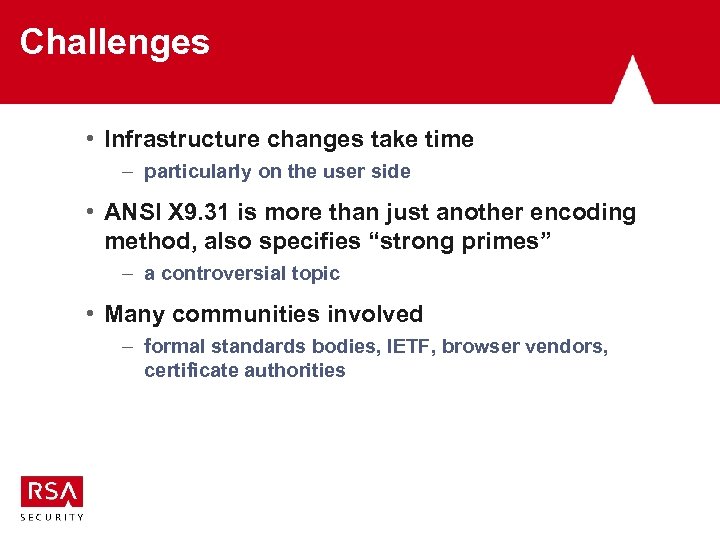 Challenges

• Infrastructure changes take time
– particularly on the user side

• ANSI X9.31 is more than just another encoding method, also specifies “strong primes”
– a controversial topic

• Many communities involved
– formal standards bodies, IETF, browser vendors, certificate authorities

RSA
SECURITY